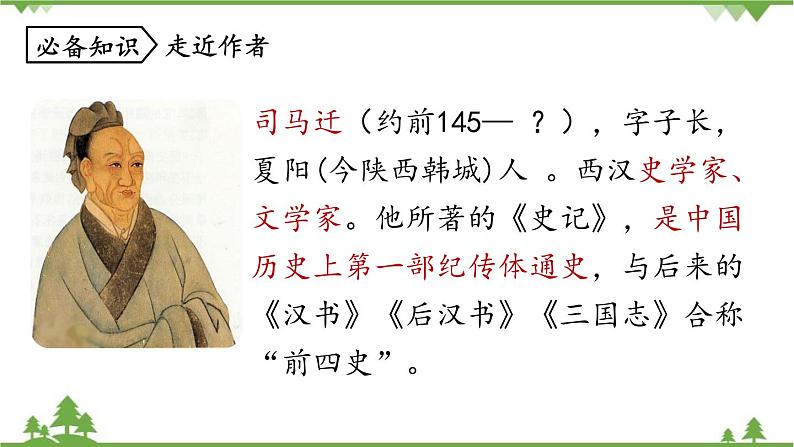 必备知识 走近作者

司马迁（约前145— ？），字子长，夏阳(今陕西韩城)人 。西汉史学家、文学家。他所著的《史记》，是中国历史上第一部纪传体通史，与后来的《汉书》《后汉书》《三国志》合称“前四史”。